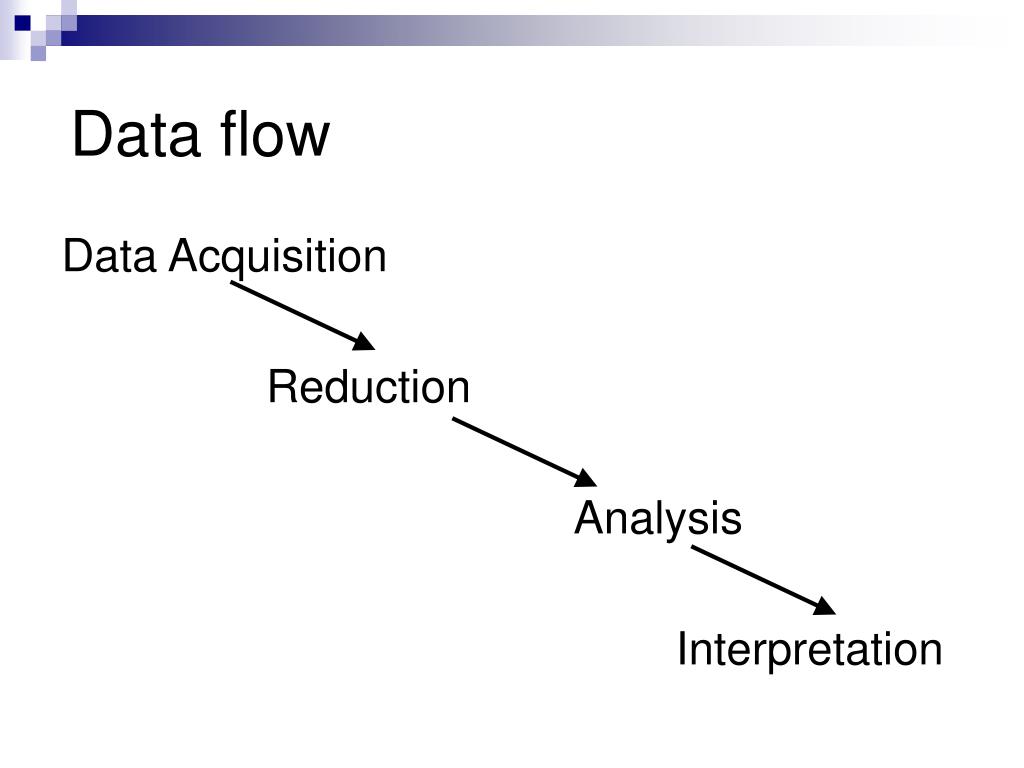 Data flow

Data Acquisition

Reduction

Analysis

Interpretation